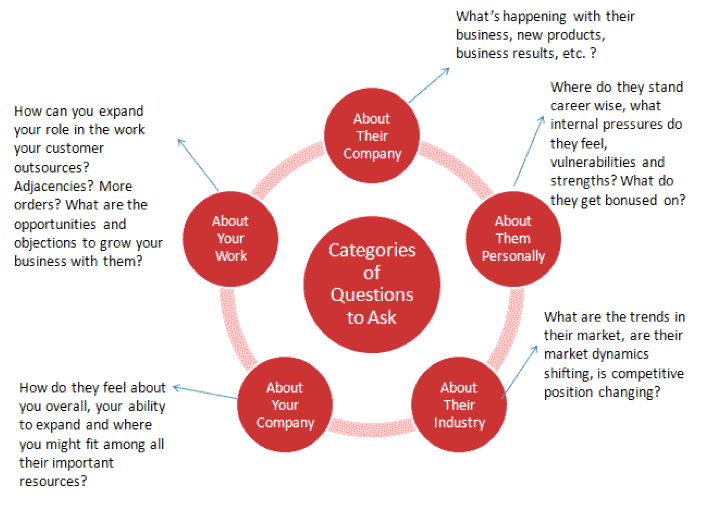 Categories of Questions to Ask

About Their Company

What's happening with their business, new products, business results, etc. ?

About Them Personally

Where do they stand career wise, what internal pressures do they feel, vulnerabilities and strengths? What do they get bonused on?

About Their Industry

What are the trends in their market, are their market dynamics shifting, is competitive position changing?

About Your Company

How do they feel about you overall, your ability to expand and where you might fit among all their important resources?

About Your Work

How can you expand your role in the work your customer outsources? Adjacencies? More orders? What are the opportunities and objections to grow your business with them?